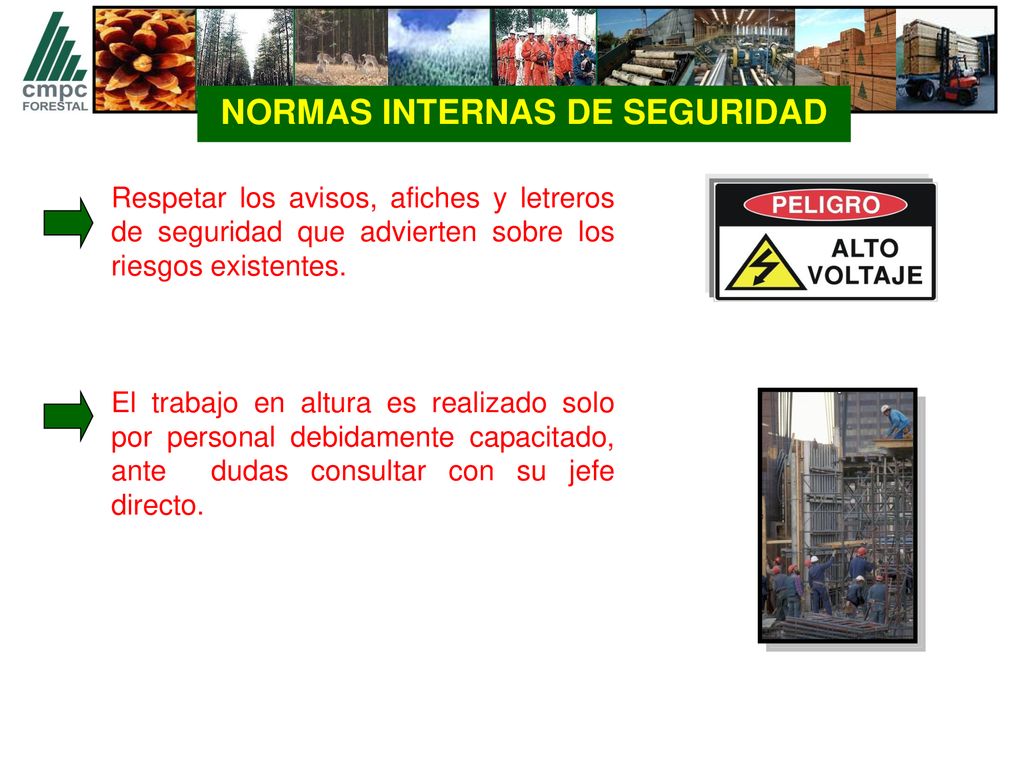 cmpc
FORESTAL

NORMAS INTERNAS DE SEGURIDAD

Respetar los avisos, afiches y letreros de seguridad que advierten sobre los riesgos existentes.

PELIGRO
ALTO VOLTAJE

El trabajo en altura es realizado solo por personal debidamente capacitado, ante dudas consultar con su jefe directo.